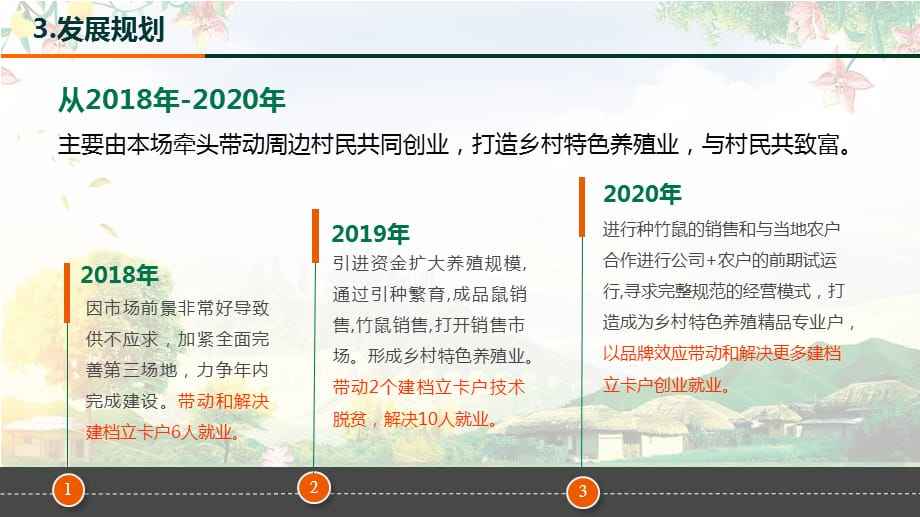 3.发展规划

从2018年-2020年

主要由本场牵头带动周边村民共同创业，打造乡村特色养殖业，与村民共致富。

2018年

因市场前景非常好导致供不应求，加紧全面完善第三场地，力争年内完成建设。带动和解决建档立卡户6人就业。

2019年

引进资金扩大养殖规模,通过引种繁育,成品鼠销售,竹鼠销售,打开销售市场。形成乡村特色养殖业。带动2个建档立卡户技术脱贫，解决10人就业。

2020年

进行种竹鼠的销售和与当地农户合作进行公司+农户的前期试运行,寻求完整规范的经营模式，打造成为乡村特色养殖精品专业户，以品牌效应带动和解决更多建档立卡户创业就业。

1

2

3